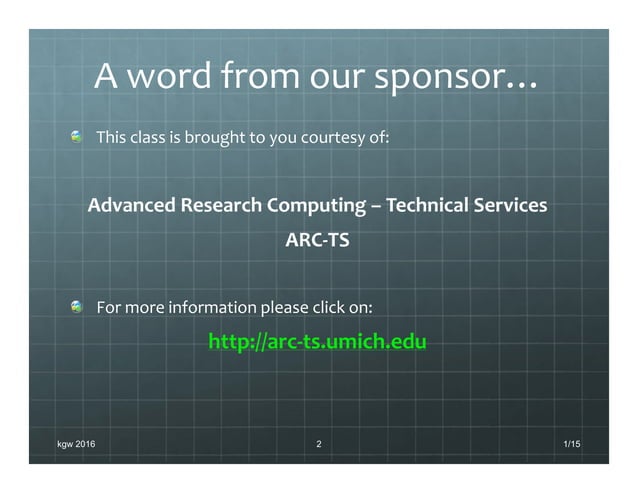 A word from our sponsor…

This class is brought to you courtesy of:

Advanced Research Computing – Technical Services
ARC-TS

For more information please click on:

http://arc-ts.umich.edu

kgw 2016

2

1/15